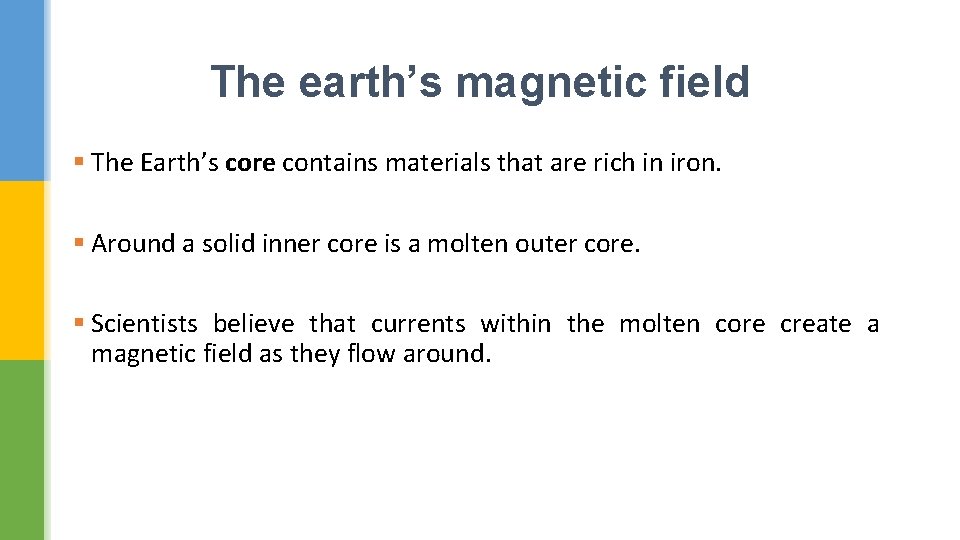 The earth’s magnetic field

▪ The Earth’s core contains materials that are rich in iron.

▪ Around a solid inner core is a molten outer core.

▪ Scientists believe that currents within the molten core create a magnetic field as they flow around.